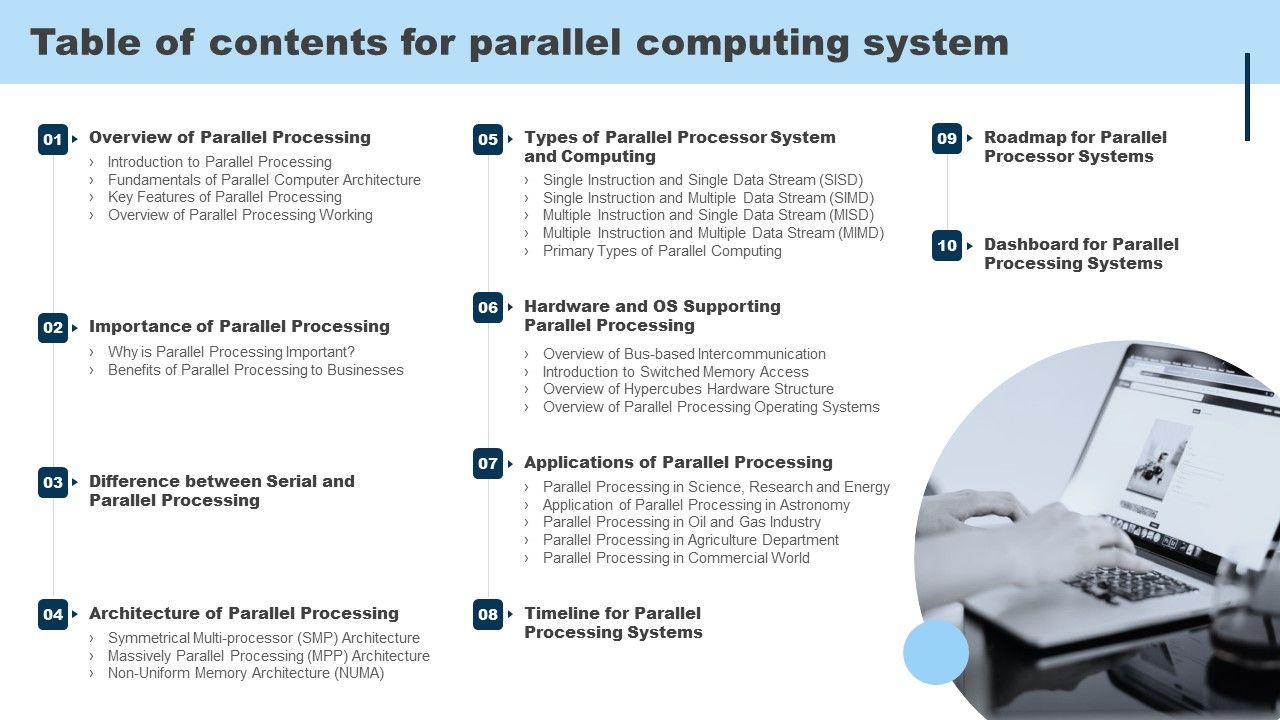 Table of contents for parallel computing system

01 Overview of Parallel Processing
› Introduction to Parallel Processing
› Fundamentals of Parallel Computer Architecture
› Key Features of Parallel Processing
› Overview of Parallel Processing Working

02 Importance of Parallel Processing
› Why is Parallel Processing Important?
› Benefits of Parallel Processing to Businesses

03 Difference between Serial and Parallel Processing

04 Architecture of Parallel Processing
› Symmetrical Multi-processor (SMP) Architecture
› Massively Parallel Processing (MPP) Architecture
› Non-Uniform Memory Architecture (NUMA)

05 Types of Parallel Processor System and Computing
› Single Instruction and Single Data Stream (SISD)
› Single Instruction and Multiple Data Stream (SIMD)
› Multiple Instruction and Single Data Stream (MISD)
› Multiple Instruction and Multiple Data Stream (MIMD)
› Primary Types of Parallel Computing

06 Hardware and OS Supporting Parallel Processing
› Overview of Bus-based Intercommunication
› Introduction to Switched Memory Access
› Overview of Hypercubes Hardware Structure
› Overview of Parallel Processing Operating Systems

07 Applications of Parallel Processing
› Parallel Processing in Science, Research and Energy
› Application of Parallel Processing in Astronomy
› Parallel Processing in Oil and Gas Industry
› Parallel Processing in Agriculture Department
› Parallel Processing in Commercial World

08 Timeline for Parallel Processing Systems

09 Roadmap for Parallel Processor Systems

10 Dashboard for Parallel Processing Systems